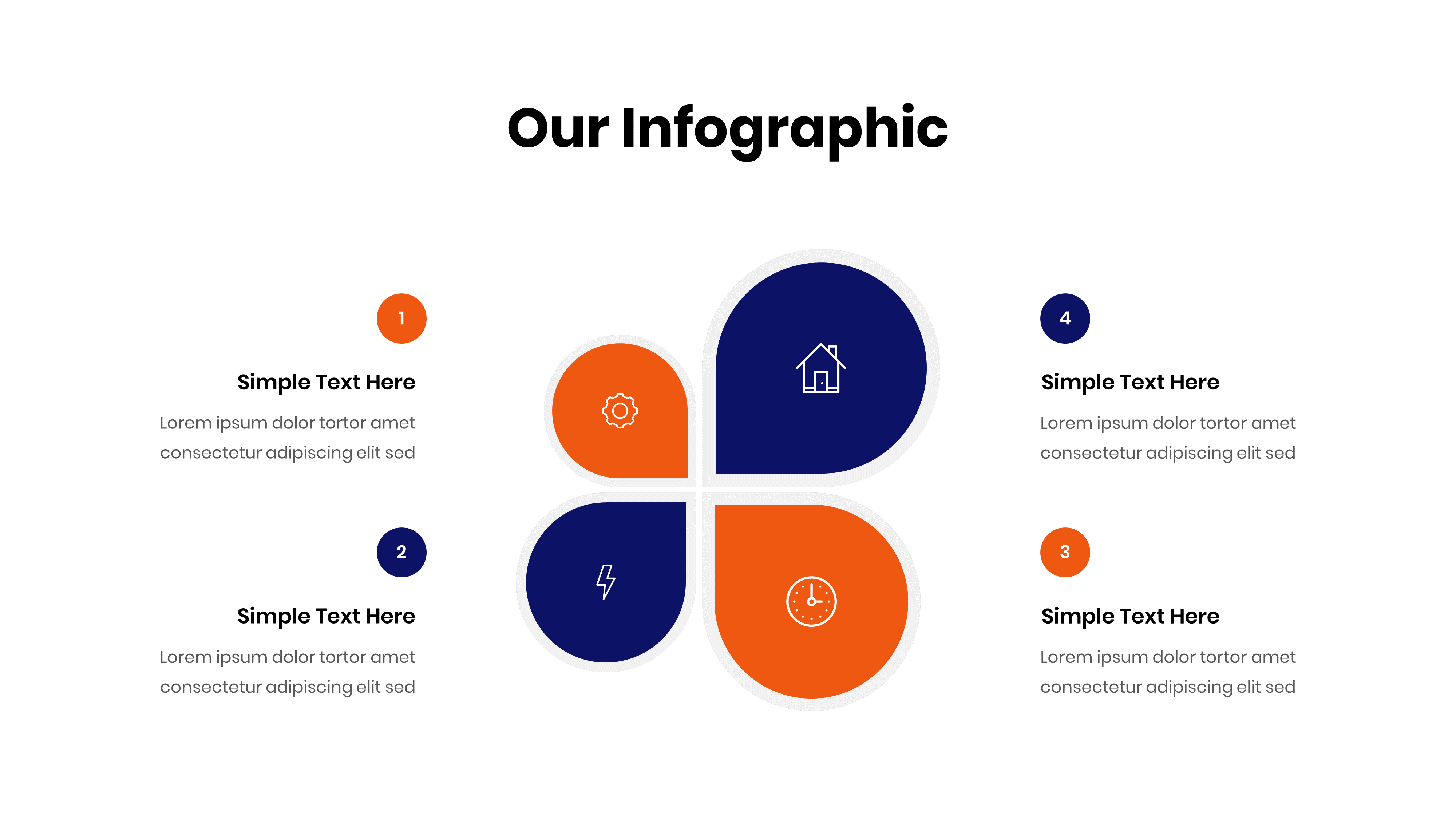 Our Infographic

1

Simple Text Here

Lorem ipsum dolor tortor amet consectetur adipiscing elit sed

2

Simple Text Here

Lorem ipsum dolor tortor amet consectetur adipiscing elit sed

4

Simple Text Here

Lorem ipsum dolor tortor amet consectetur adipiscing elit sed

3

Simple Text Here

Lorem ipsum dolor tortor amet consectetur adipiscing elit sed